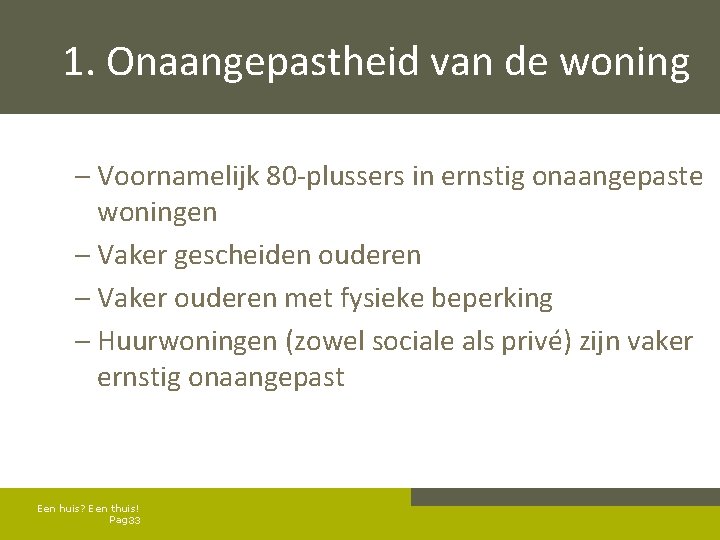 1. Onaangepastheid van de woning

– Voornamelijk 80-plussers in ernstig onaangepaste woningen
– Vaker gescheiden ouderen
– Vaker ouderen met fysieke beperking
– Huurwoningen (zowel sociale als privé) zijn vaker ernstig onaangepast

Een huis? Een thuis!
Pag33